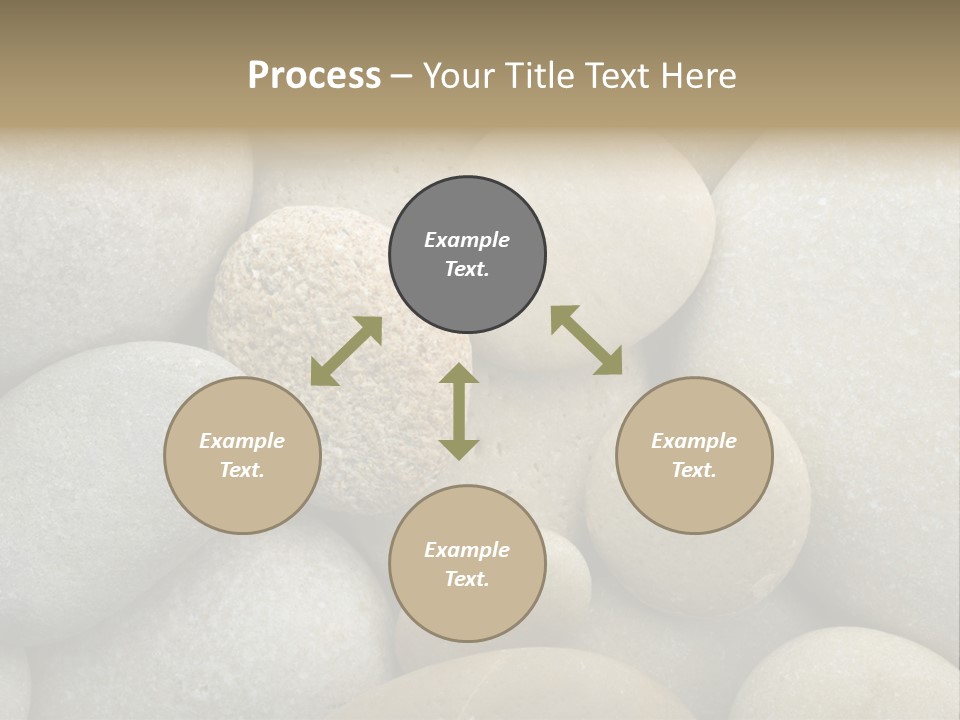 Process – Your Title Text Here

Example Text.

Example Text.

Example Text.

Example Text.